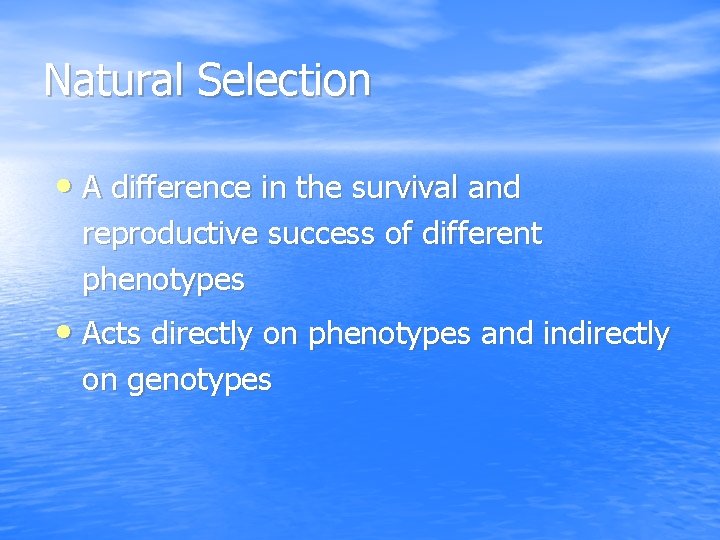 Natural Selection

• A difference in the survival and reproductive success of different phenotypes

• Acts directly on phenotypes and indirectly on genotypes